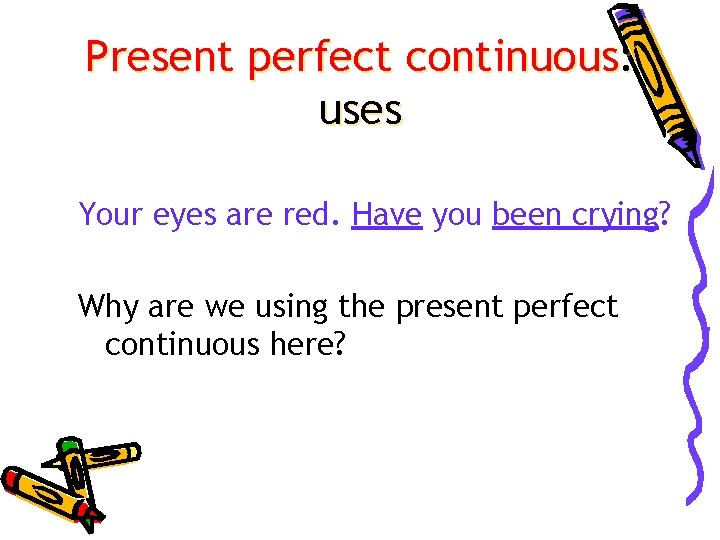 Present perfect continuous: uses

Your eyes are red. Have you been crying?

Why are we using the present perfect continuous here?